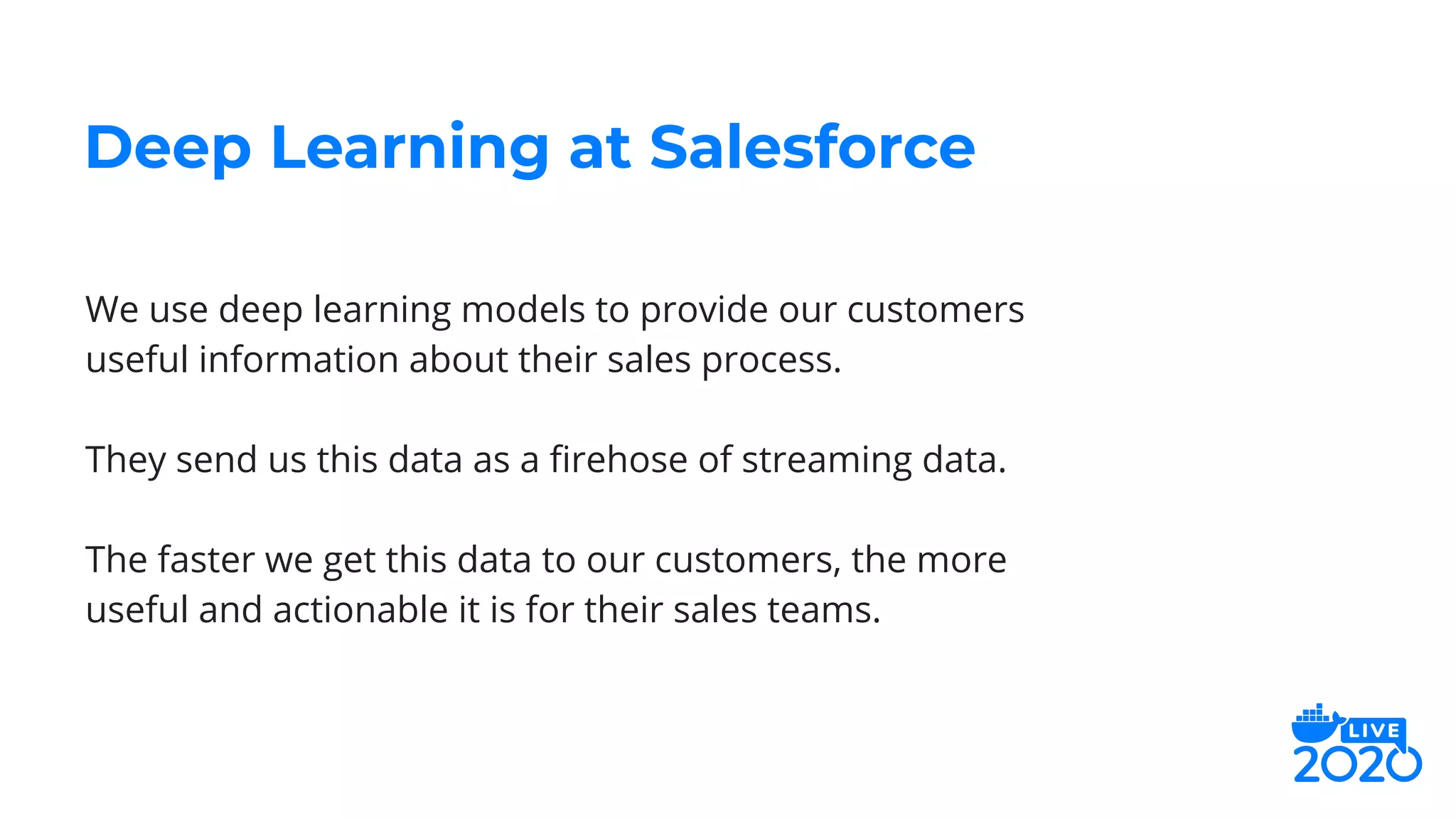 Deep Learning at Salesforce

We use deep learning models to provide our customers useful information about their sales process.

They send us this data as a firehose of streaming data.

The faster we get this data to our customers, the more useful and actionable it is for their sales teams.

LIVE
2020